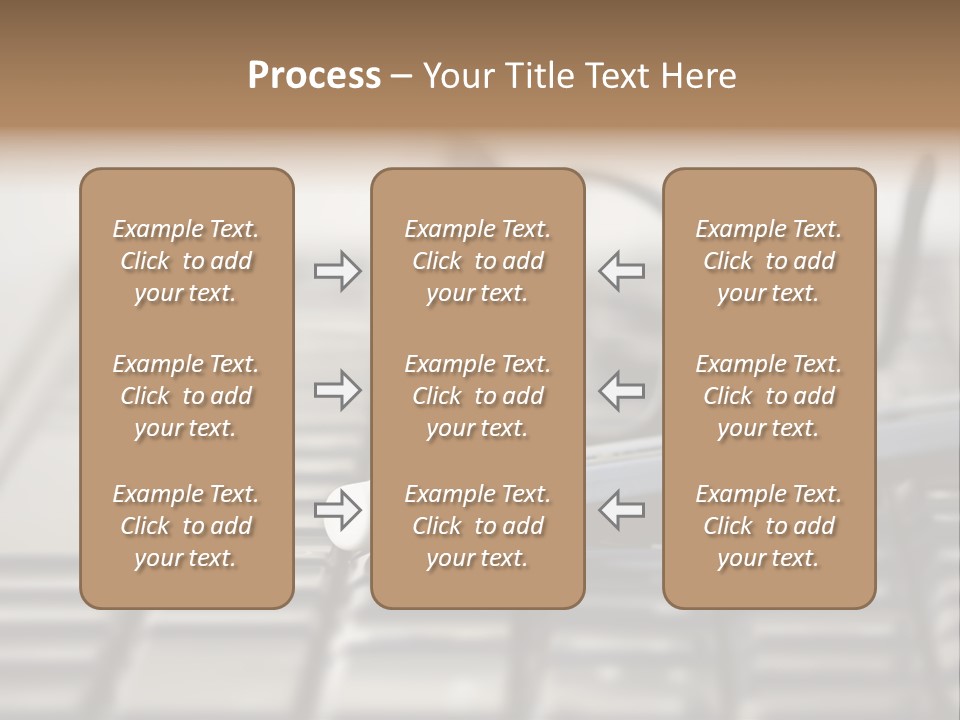 Process – Your Title Text Here

Example Text. Click to add your text.

Example Text. Click to add your text.

Example Text. Click to add your text.

Example Text. Click to add your text.

Example Text. Click to add your text.

Example Text. Click to add your text.

Example Text. Click to add your text.

Example Text. Click to add your text.

Example Text. Click to add your text.